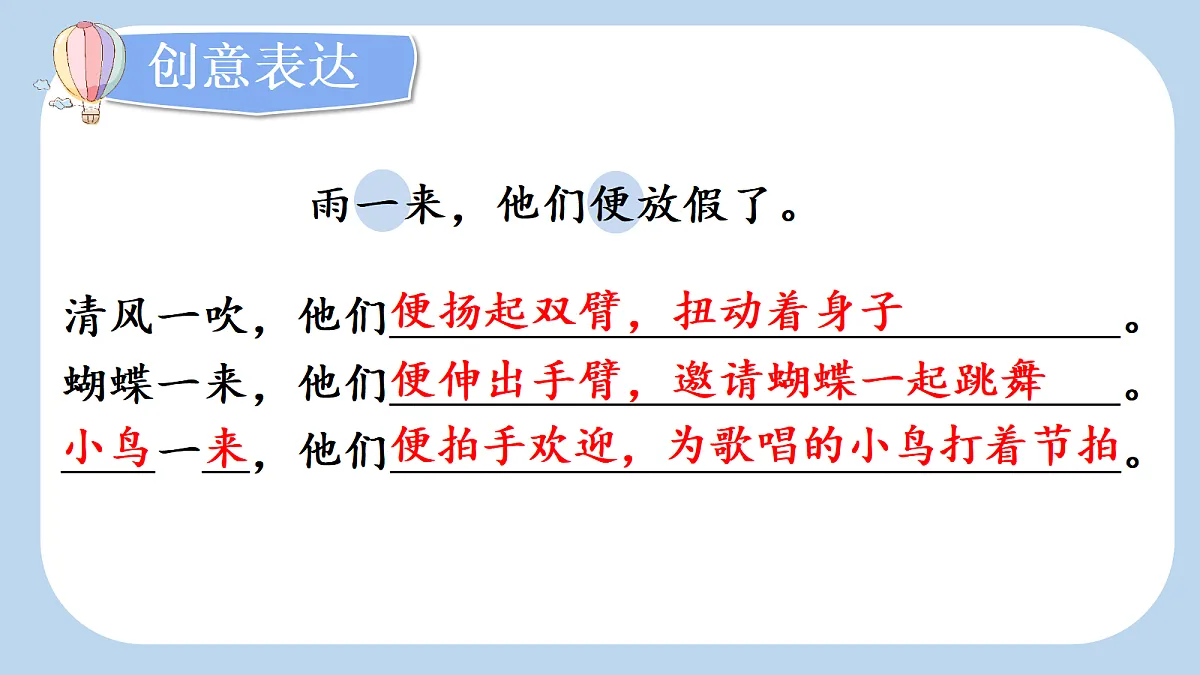 创意表达

雨一来，他们便放假了。

清风一吹，他们便扬起双臂，扭动着身子。

蝴蝶一来，他们便伸出手臂，邀请蝴蝶一起跳舞。

小鸟一来，他们便拍手欢迎，为歌唱的小鸟打着节拍。